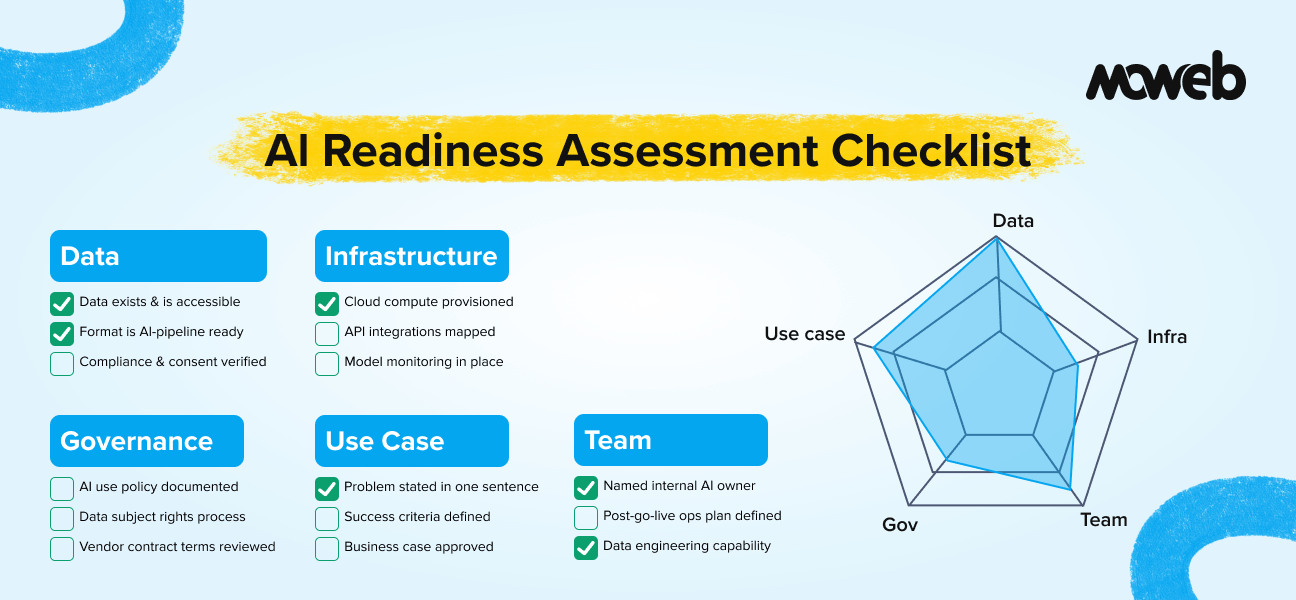 moweb

AI Readiness Assessment Checklist

Data
Data exists & is accessible
Format is AI-pipeline ready
Compliance & consent verified

Infrastructure
Cloud compute provisioned
API integrations mapped
Model monitoring in place

Governance
AI use policy documented
Data subject rights process
Vendor contract terms reviewed

Use Case
Problem stated in one sentence
Success criteria defined
Business case approved

Team
Named internal AI owner
Post-go-live ops plan defined
Data engineering capability

Data
Infra
Team
Gov
Use case